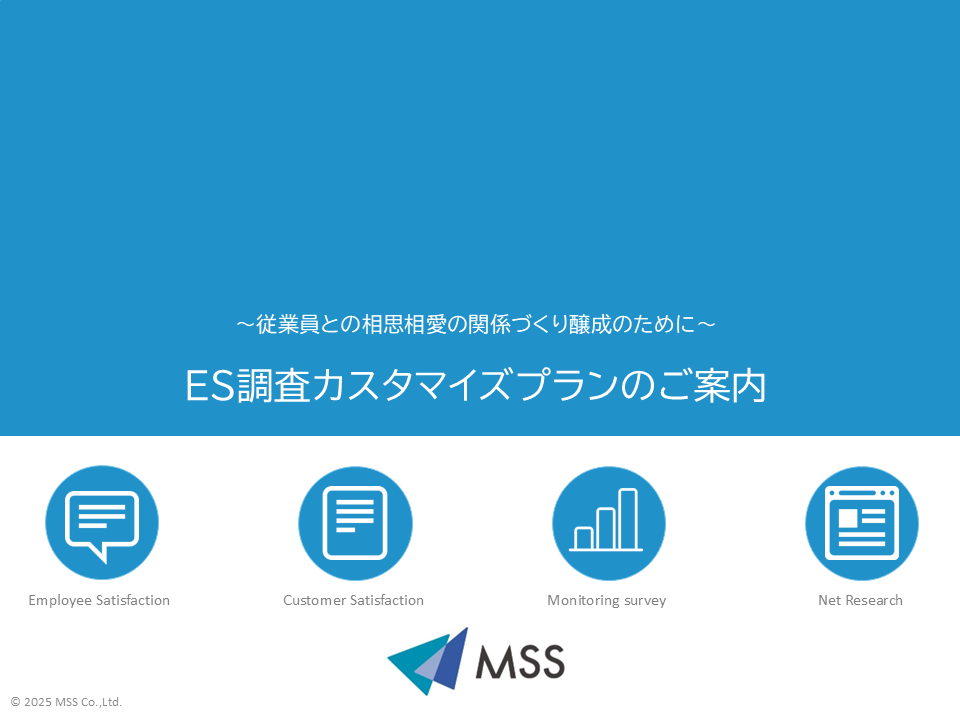 ～従業員との相思相愛の関係づくり醸成のために～

ES調査カスタマイズプランのご案内

Employee Satisfaction

Customer Satisfaction

Monitoring survey

Net Research

MSS

© 2025 MSS Co.,Ltd.